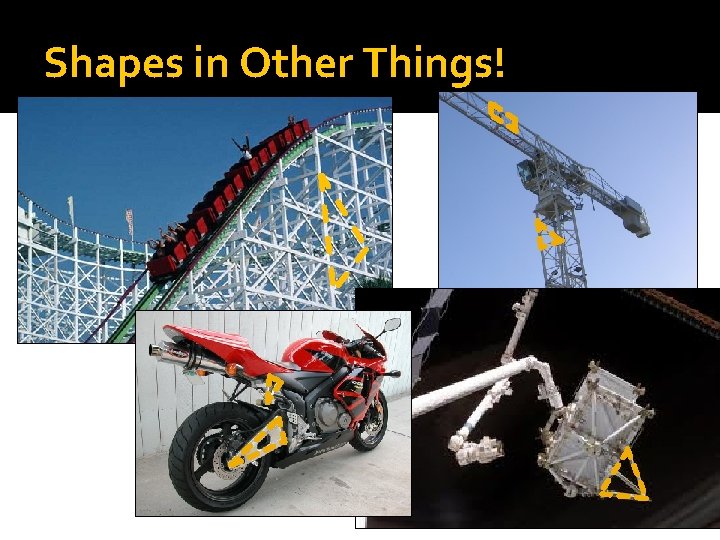 Shapes in Other Things!